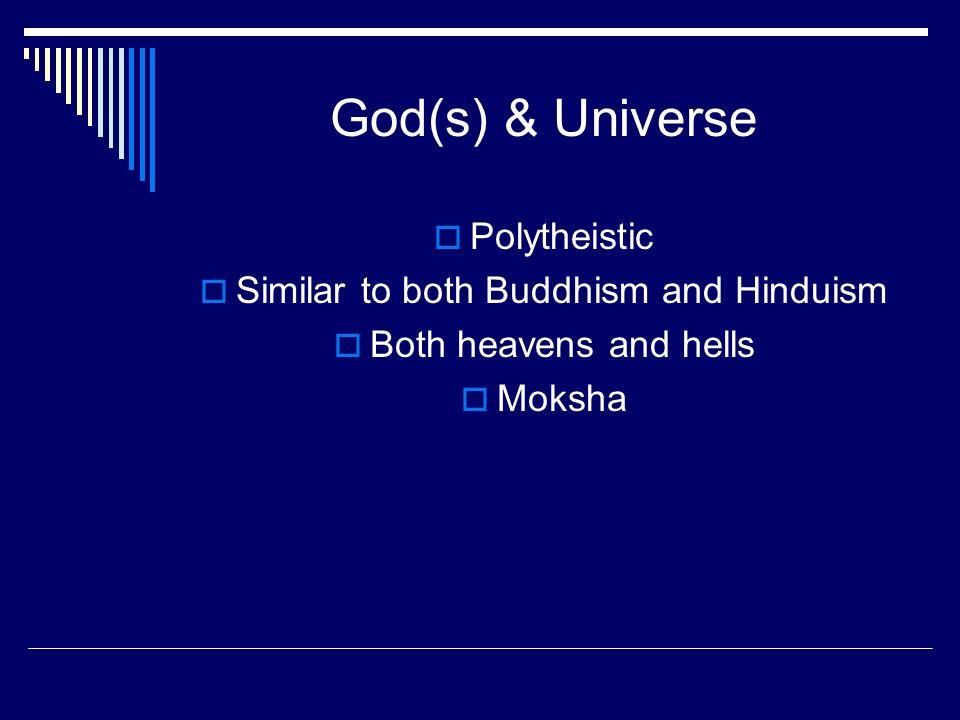 God(s) & Universe

Polytheistic
Similar to both Buddhism and Hinduism
Both heavens and hells
Moksha